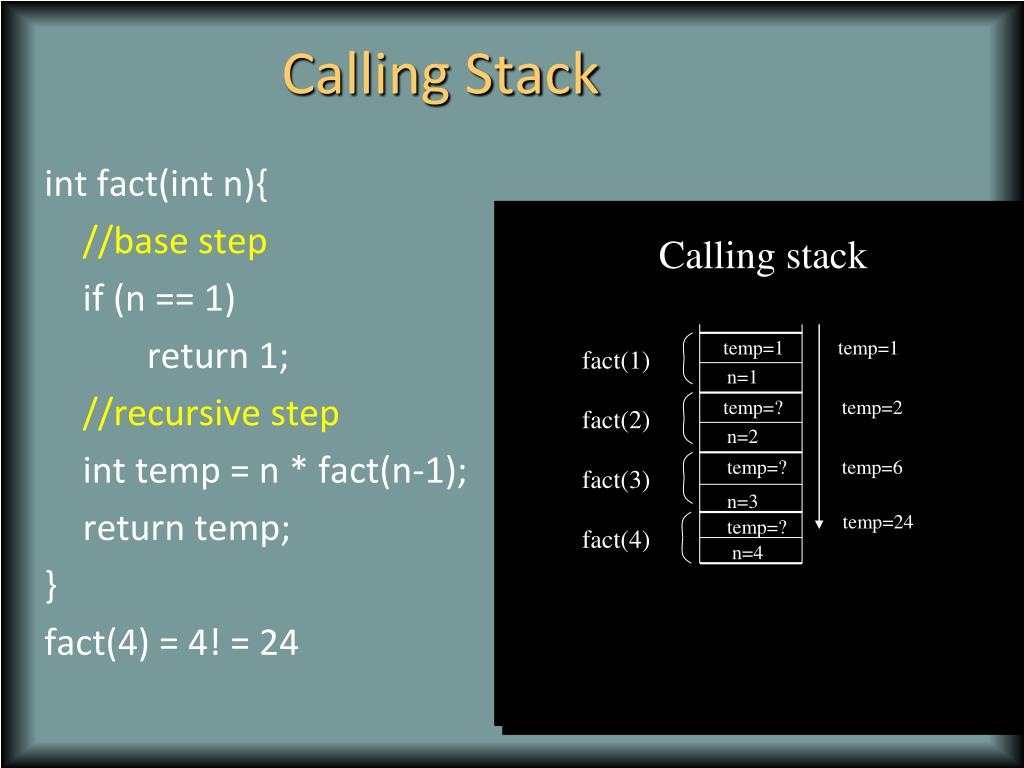 Calling Stack

int fact(int n){
//base step
if (n == 1)
return 1;
//recursive step
int temp = n * fact(n-1);
return temp;
}
fact(4) = 4! = 24

Calling stack

fact(1)
temp=1
n=1
temp=1

fact(2)
temp=?
n=2
temp=2

fact(3)
temp=?
n=3
temp=6

fact(4)
temp=?
n=4
temp=24